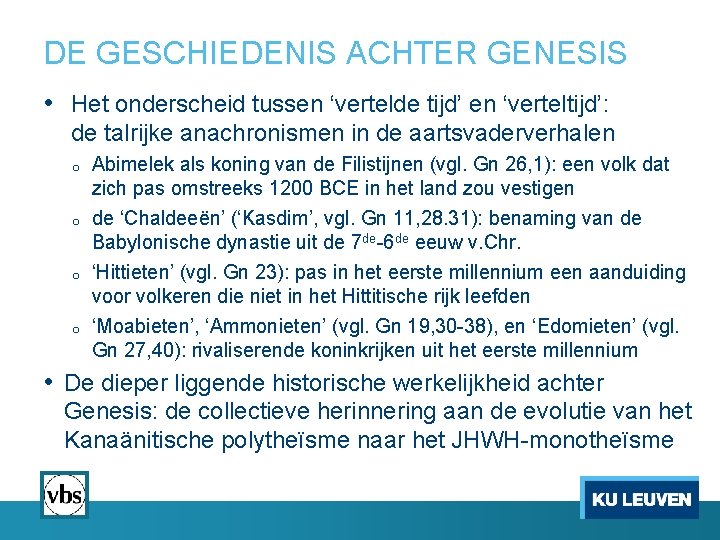 DE GESCHIEDENIS ACHTER GENESIS

• Het onderscheid tussen ‘vertelde tijd’ en ‘verteltijd’: de talrijke anachronismen in de aartsvaderverhalen

o Abimelek als koning van de Filistijnen (vgl. Gn 26,1): een volk dat zich pas omstreeks 1200 BCE in het land zou vestigen

o de ‘Chaldeeën’ (‘Kasdim’, vgl. Gn 11,28.31): benaming van de Babylonische dynastie uit de 7$^{de}$-6$^{de}$ eeuw v.Chr.

o ‘Hittieten’ (vgl. Gn 23): pas in het eerste millennium een aanduiding voor volkeren die niet in het Hittitische rijk leefden

o ‘Moabieten’, ‘Ammonieten’ (vgl. Gn 19,30-38), en ‘Edomieten’ (vgl. Gn 27,40): rivaliserende koninkrijken uit het eerste millennium

• De dieper liggende historische werkelijkheid achter Genesis: de collectieve herinnering aan de evolutie van het Kanaänitische polytheïsme naar het JHWH-monotheïsme

vbs

KU LEUVEN